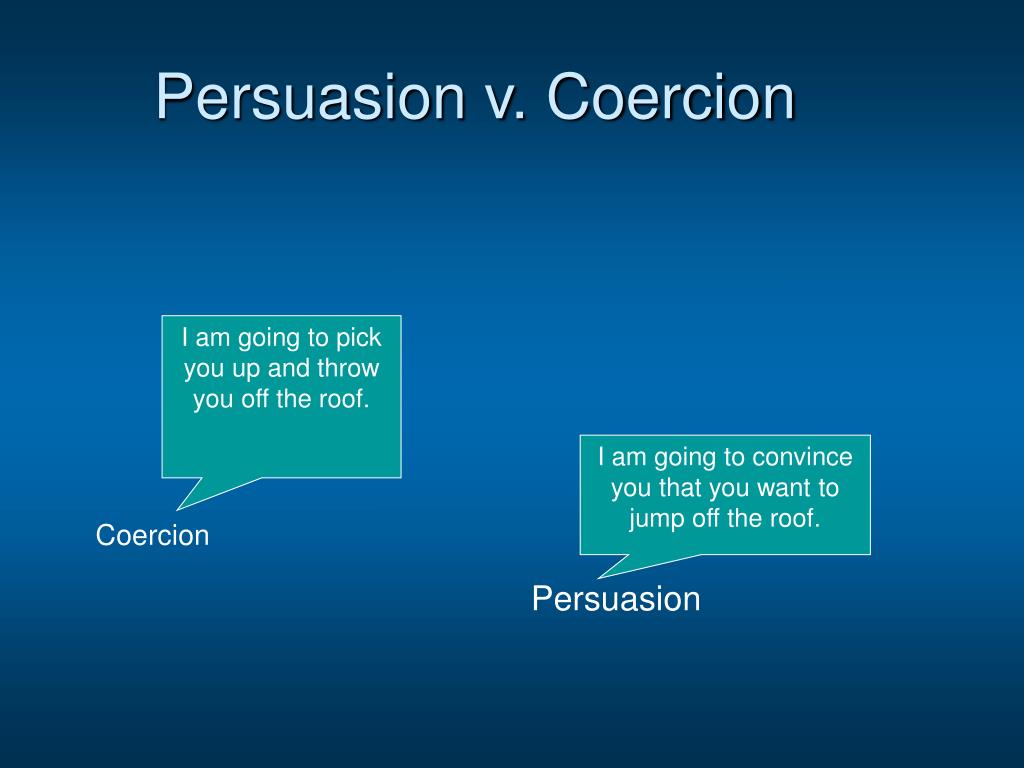 Persuasion v. Coercion

I am going to pick you up and throw you off the roof.

Coercion

I am going to convince you that you want to jump off the roof.

Persuasion